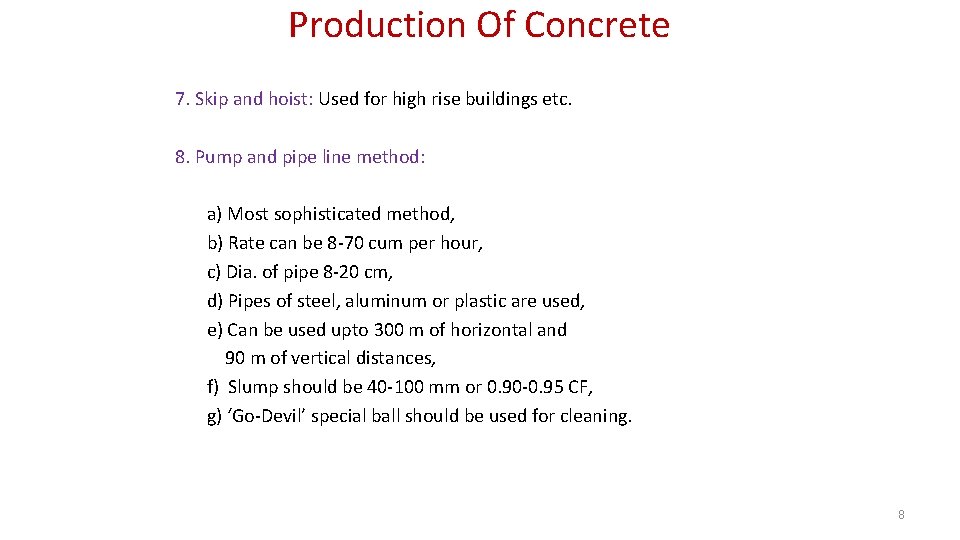 Production Of Concrete

7. Skip and hoist: Used for high rise buildings etc.

8. Pump and pipe line method:

a) Most sophisticated method,
b) Rate can be 8-70 cum per hour,
c) Dia. of pipe 8-20 cm,
d) Pipes of steel, aluminum or plastic are used,
e) Can be used upto 300 m of horizontal and 90 m of vertical distances,
f) Slump should be 40-100 mm or 0.90-0.95 CF,
g) 'Go-Devil' special ball should be used for cleaning.

8